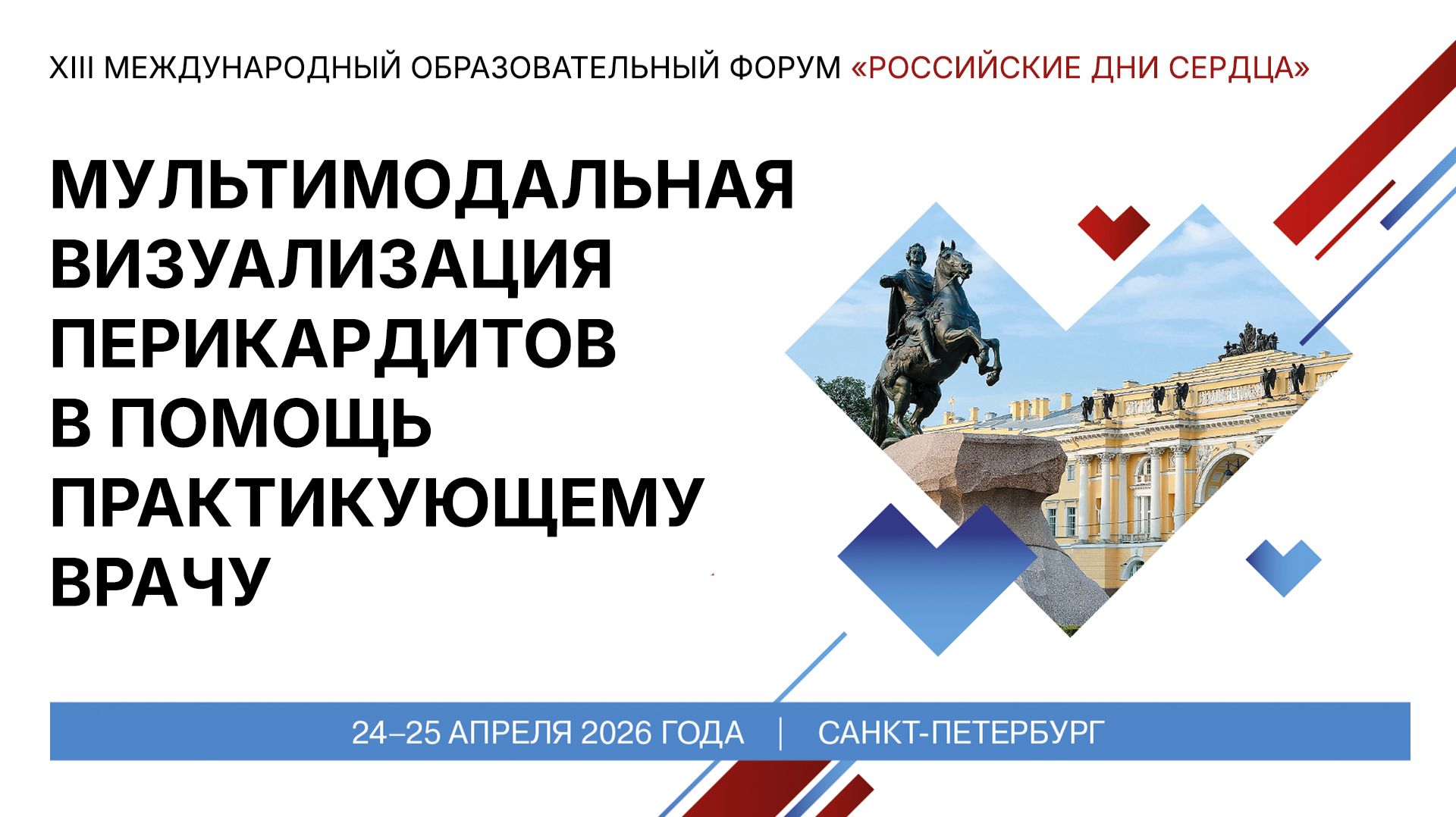 XIII МЕЖДУНАРОДНЫЙ ОБРАЗОВАТЕЛЬНЫЙ ФОРУМ «РОССИЙСКИЕ ДНИ СЕРДЦА»

МУЛЬТИМОДАЛЬНАЯ ВИЗУАЛИЗАЦИЯ ПЕРИКАРДИТОВ В ПОМОЩЬ ПРАКТИКУЮЩЕМУ ВРАЧУ

24–25 АПРЕЛЯ 2026 ГОДА | САНКТ-ПЕТЕРБУРГ